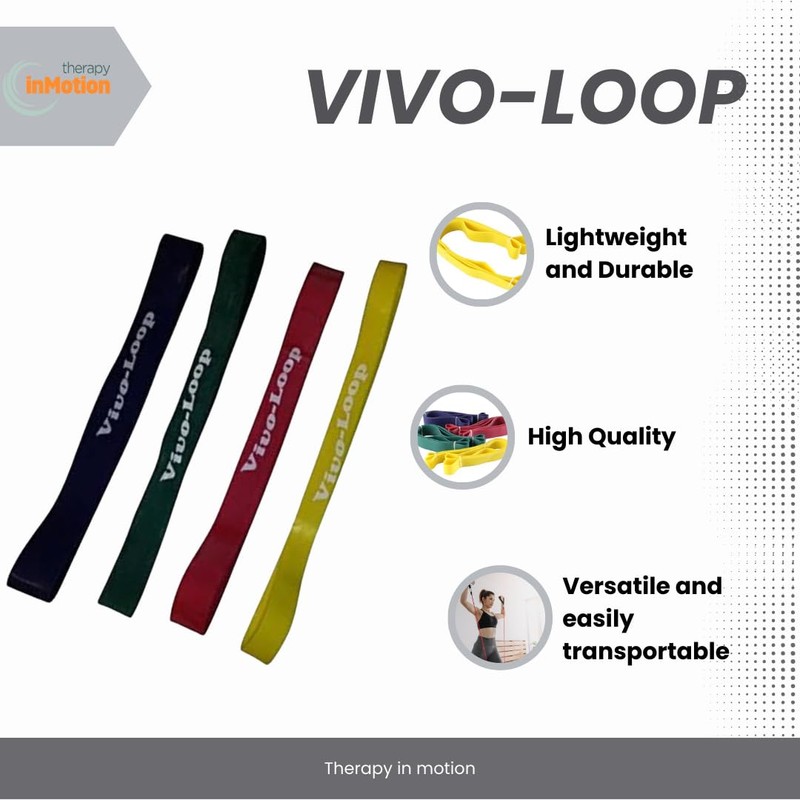 therapy inMotion

VIVO-LOOP

Vivo-Loop

Vivo-Loop

Vivo-Loop

Vivo-Loop

Lightweight and Durable

High Quality

Versatile and easily transportable

Therapy in motion